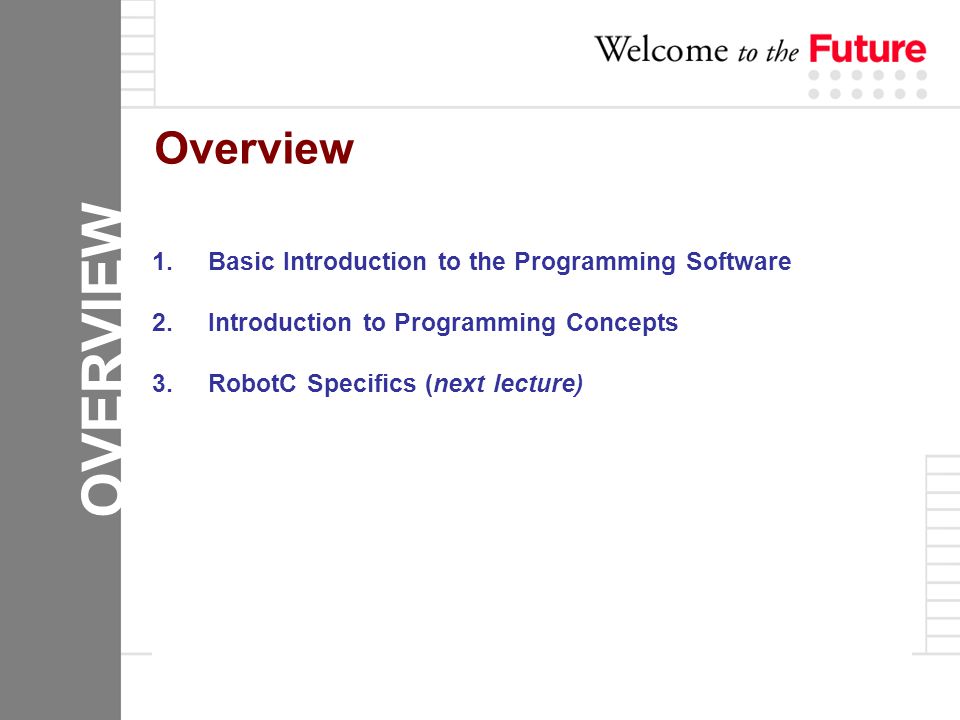 Welcome to the Future

OVERVIEW

Overview

1. Basic Introduction to the Programming Software

2. Introduction to Programming Concepts

3. RobotC Specifics (next lecture)